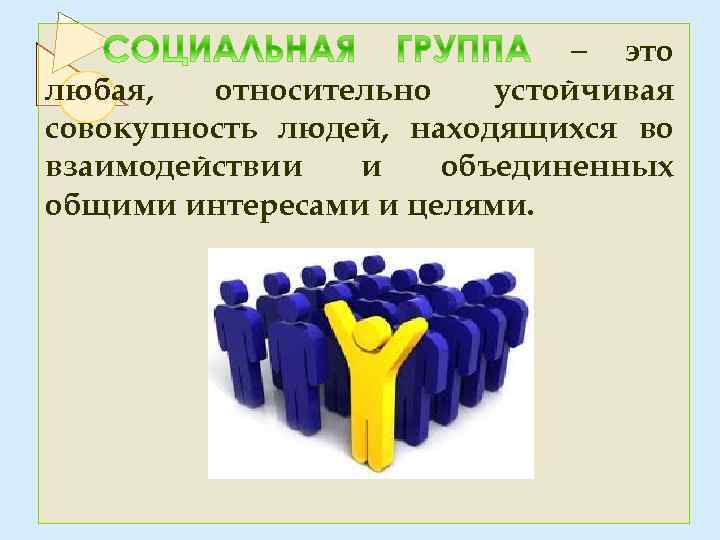 СОЦИАЛЬНАЯ ГРУППА – это любая, относительно устойчивая совокупность людей, находящихся во взаимодействии и объединенных общими интересами и целями.